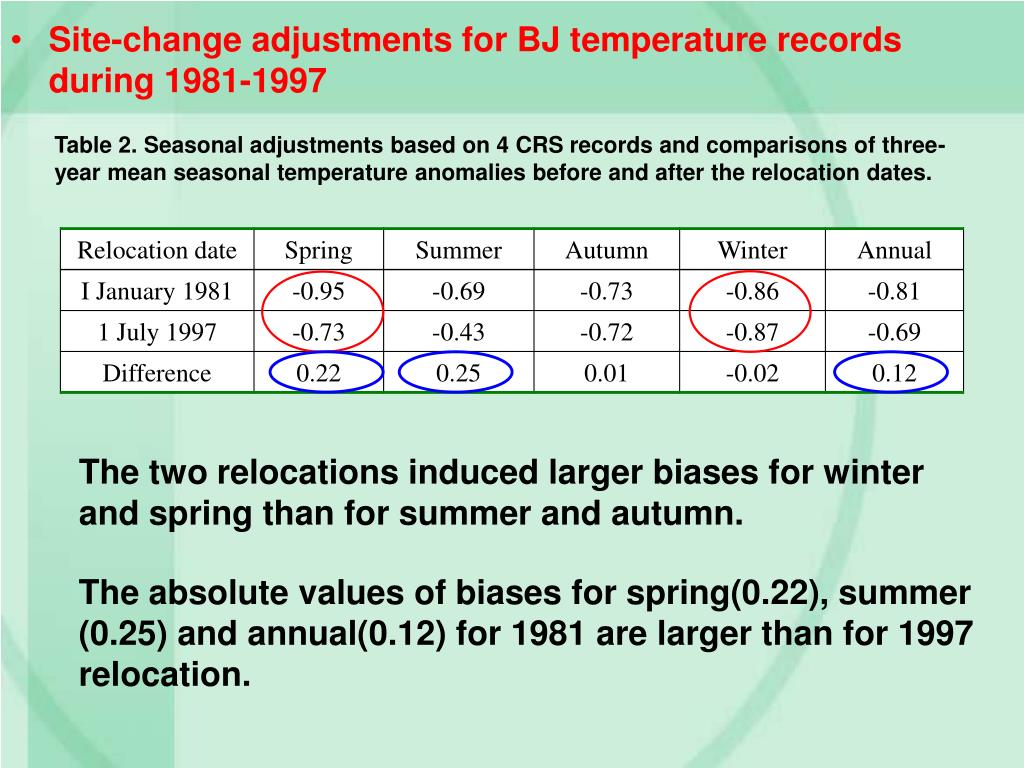 • Site-change adjustments for BJ temperature records during 1981-1997

Table 2. Seasonal adjustments based on 4 CRS records and comparisons of three-year mean seasonal temperature anomalies before and after the relocation dates.

| Relocation date | Spring | Summer | Autumn | Winter | Annual |
|---|---|---|---|---|---|
| I January 1981 | -0.95 | -0.69 | -0.73 | -0.86 | -0.81 |
| 1 July 1997 | -0.73 | -0.43 | -0.72 | -0.87 | -0.69 |
| Difference | 0.22 | 0.25 | 0.01 | -0.02 | 0.12 |

The two relocations induced larger biases for winter and spring than for summer and autumn.

The absolute values of biases for spring(0.22), summer (0.25) and annual(0.12) for 1981 are larger than for 1997 relocation.